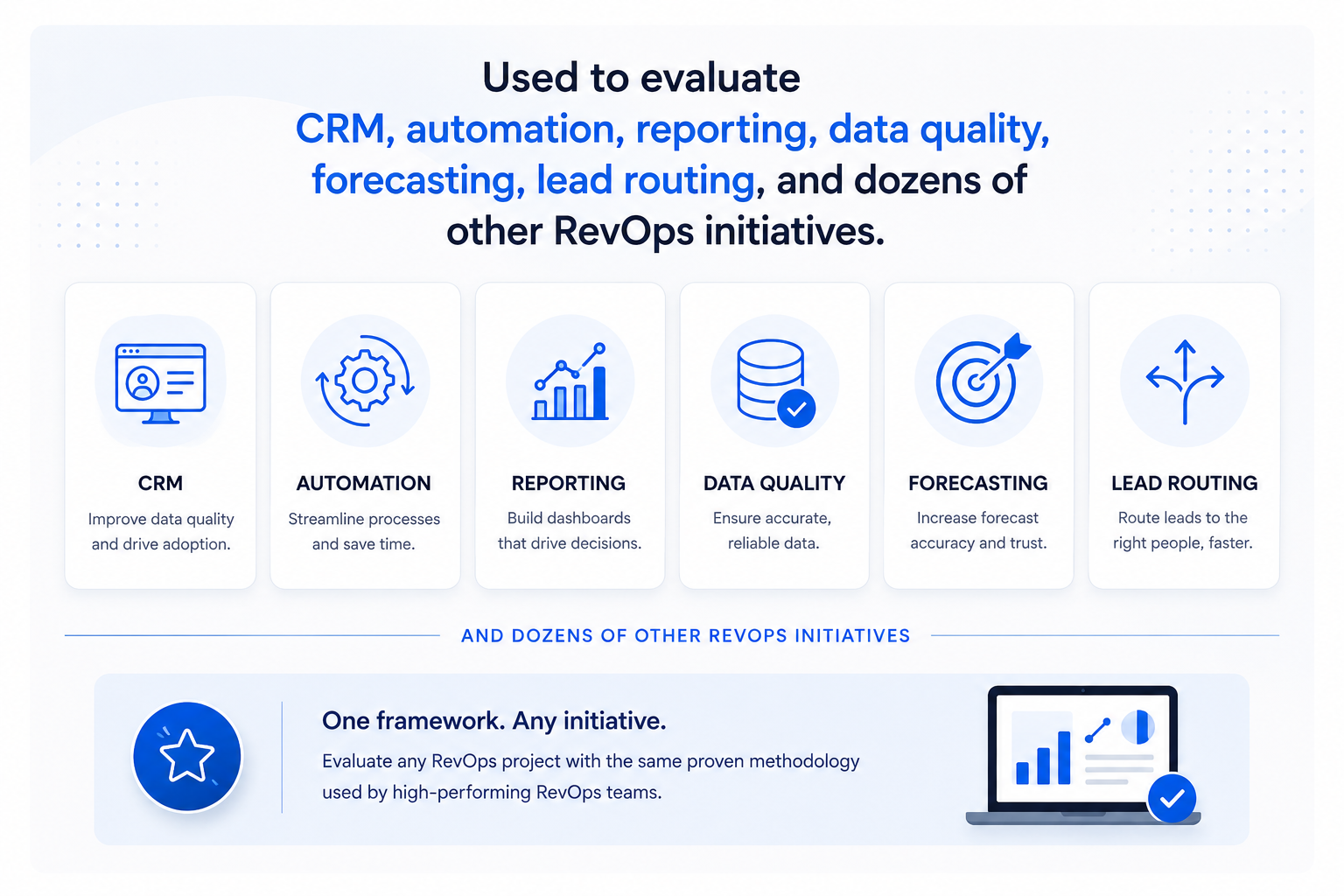 Used to evaluate CRM, automation, reporting, data quality, forecasting, lead routing, and dozens of other RevOps initiatives.

CRM
Improve data quality and drive adoption.

AUTOMATION
Streamline processes and save time.

REPORTING
Build dashboards that drive decisions.

DATA QUALITY
Ensure accurate, reliable data.

FORECASTING
Increase forecast accuracy and trust.

LEAD ROUTING
Route leads to the right people, faster.

AND DOZENS OF OTHER REVOPS INITIATIVES

One framework. Any initiative.
Evaluate any RevOps project with the same proven methodology used by high-performing RevOps teams.